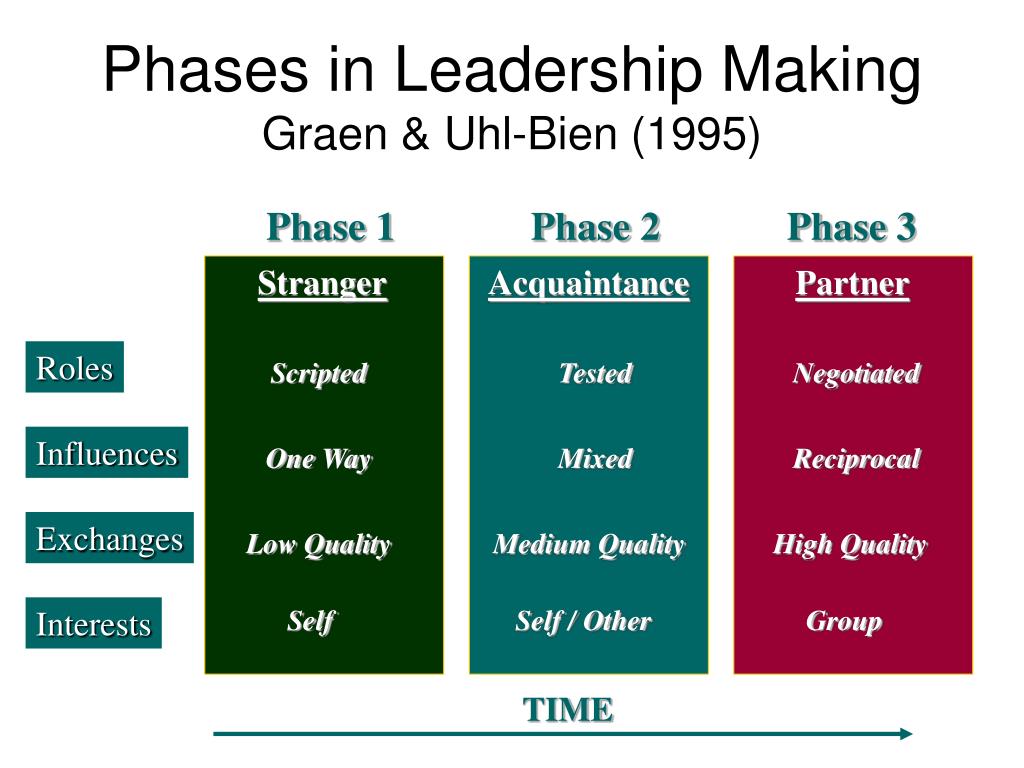 Phases in Leadership Making
Graen & Uhl-Bien (1995)

|  | Phase 1 | Phase 2 | Phase 3 |
|---|---|---|---|
|  | Stranger | Acquaintance | Partner |
| Roles | Scripted | Tested | Negotiated |
| Influences | One Way | Mixed | Reciprocal |
| Exchanges | Low Quality | Medium Quality | High Quality |
| Interests | Self | Self / Other | Group |

TIME